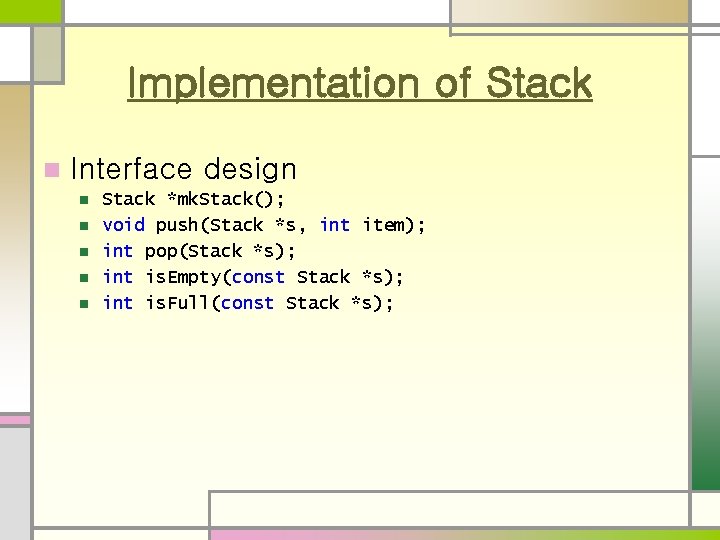 Implementation of Stack

Interface design

Stack *mkStack();
void push(Stack *s, int item);
int pop(Stack *s);
int isEmpty(const Stack *s);
int isFull(const Stack *s);